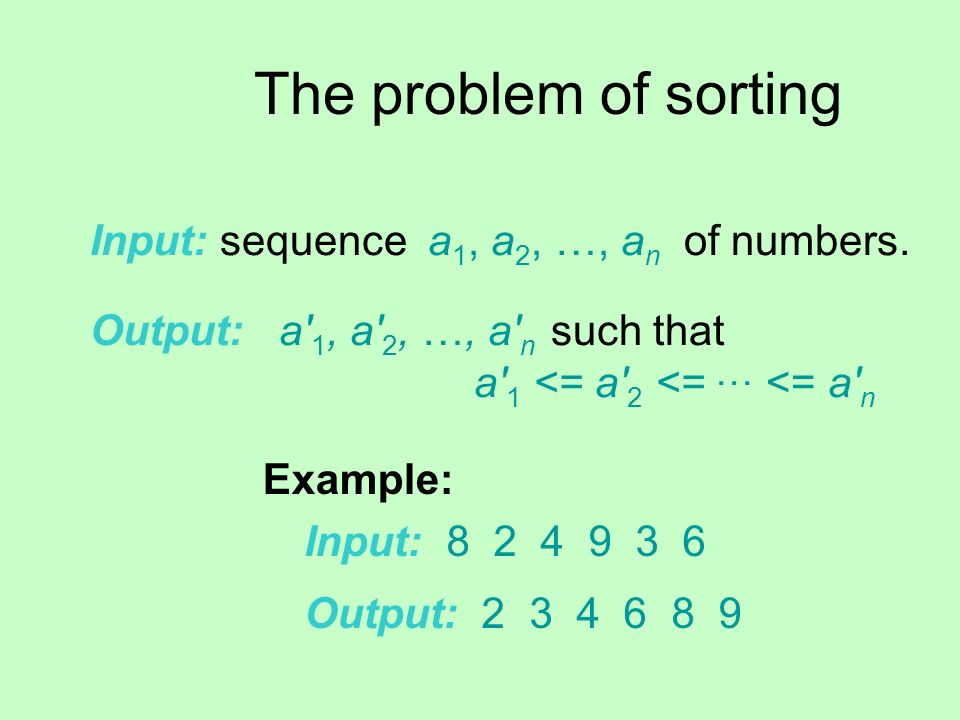 The problem of sorting

Input: sequence $a_1, a_2, \ldots, a_n$ of numbers.

Output: $a'_1, a'_2, \ldots, a'_n$ such that $a'_1 <= a'_2 <= \cdots <= a'_n$

Example:

Input: 8 2 4 9 3 6

Output: 2 3 4 6 8 9